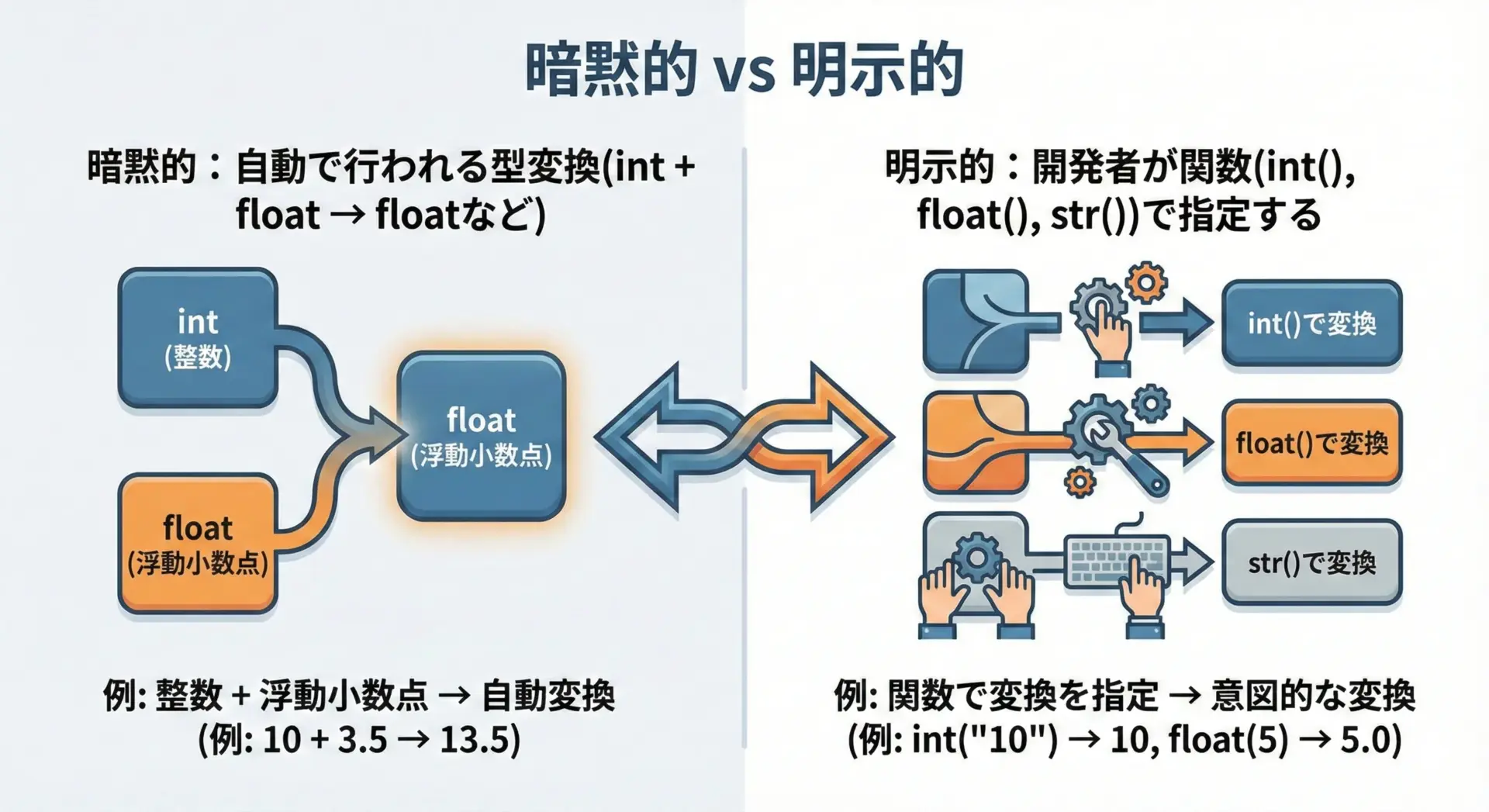 暗黙的 vs 明示的

暗黙的：自動で行われる型変換(int + float → floatなど)

int
(整数)

float
(浮動小数点)

float
(浮動小数点)

例: 整数 + 浮動小数点 → 自動変換
(例: 10 + 3.5 → 13.5)

明示的：開発者が関数(int(), float(), str())で指定する

int()で変換

float()で変換

str()で変換

例: 関数で変換を指定 → 意図的な変換
(例: int("10") → 10, float(5) → 5.0)